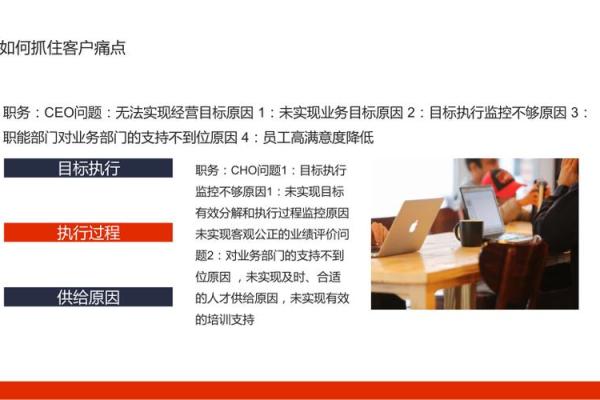 如何抓住客户痛点

职务：CEO问题：无法实现经营目标原因 1：未实现业务目标原因 2：目标执行监控不够原因 3：职能部门对业务部门的支持不到位原因 4：员工高满意度降低

目标执行

执行过程

供给原因

职务：CHO问题1：目标执行监控不够原因1：未实现目标有效分解和执行过程监控原因未实现客观公正的业绩评价问题2：对业务部门的支持不到位原因 ，未实现及时、合适的人才供给原因，未实现有效的培训支持